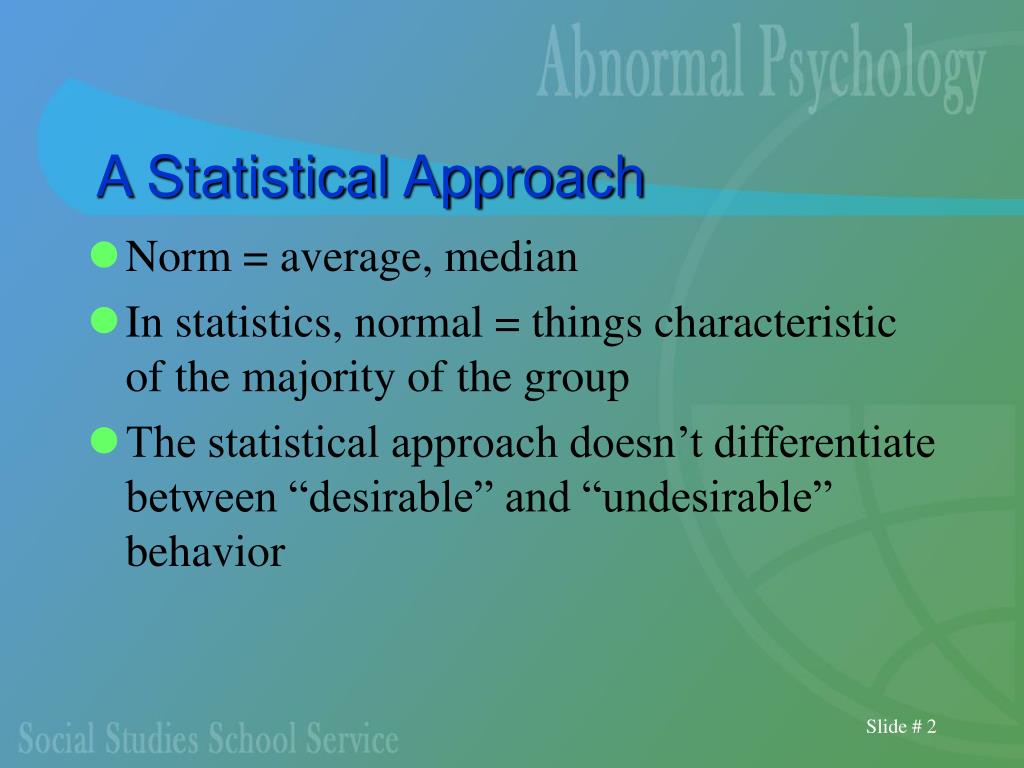 Abnormal Psychology

A Statistical Approach

Norm = average, median

In statistics, normal = things characteristic of the majority of the group

The statistical approach doesn’t differentiate between “desirable” and “undesirable” behavior

Social Studies School Service

Slide # 2